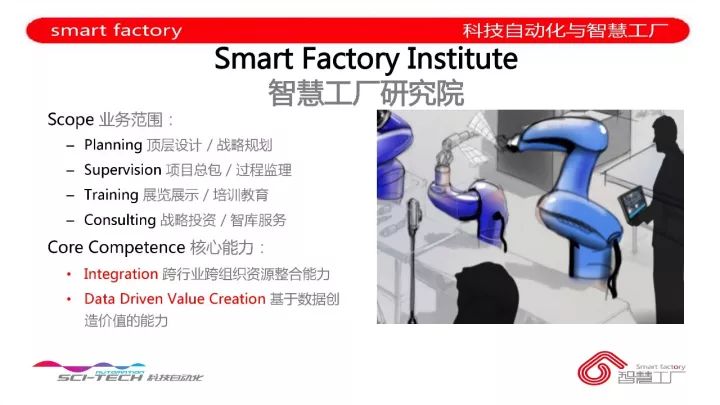 smart factory

科技自动化与智慧工厂

Smart Factory Institute
智慧工厂研究院

Scope 业务范围：

– Planning 顶层设计 / 战略规划
– Supervision 项目总包 / 过程监理
– Training 展览展示 / 培训教育
– Consulting 战略投资 / 智库服务

Core Competence 核心能力：

• Integration 跨行业跨组织资源整合能力
• Data Driven Value Creation 基于数据创造价值的能力

AUTOMATION
SCI-TECH 科技自动化

Smart factory
智慧工厂